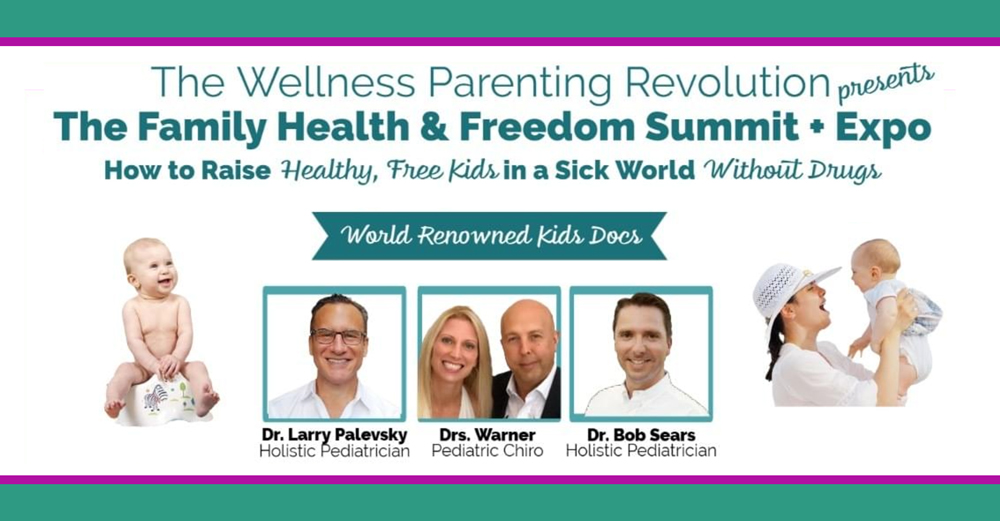 The Wellness Parenting Revolution presents
The Family Health & Freedom Summit + Expo
How to Raise Healthy, Free Kids in a Sick World Without Drugs

World Renowned Kids Docs

Dr. Larry Palevsky
Holistic Pediatrician

Drs. Warner
Pediatric Chiro

Dr. Bob Sears
Holistic Pediatrician